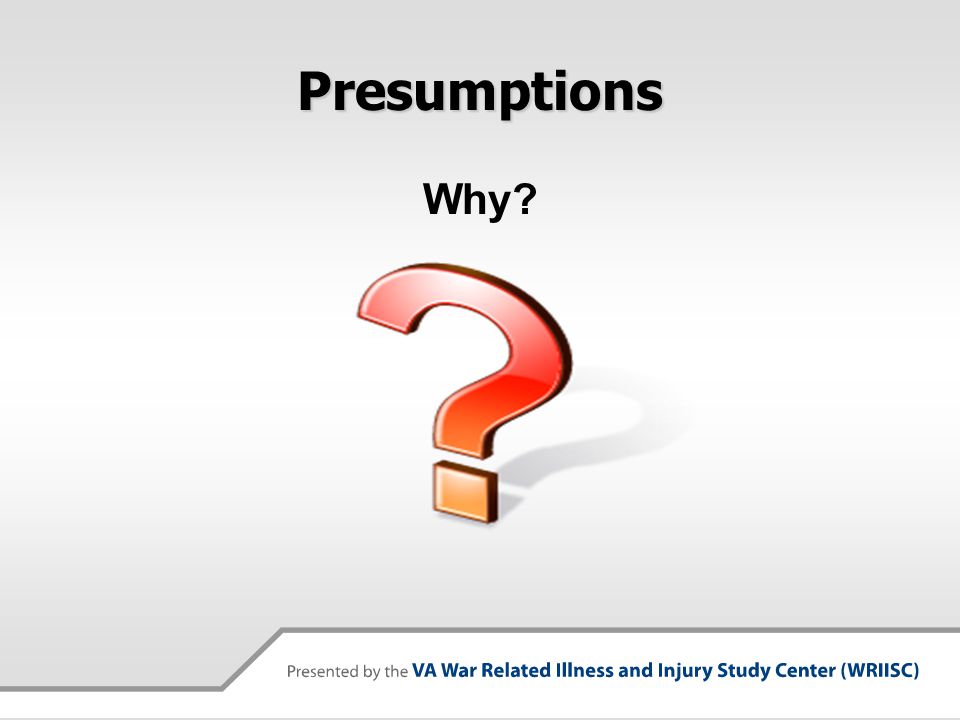 Presumptions

Why?

Presented by the VA War Related Illness and Injury Study Center (WRIISC)